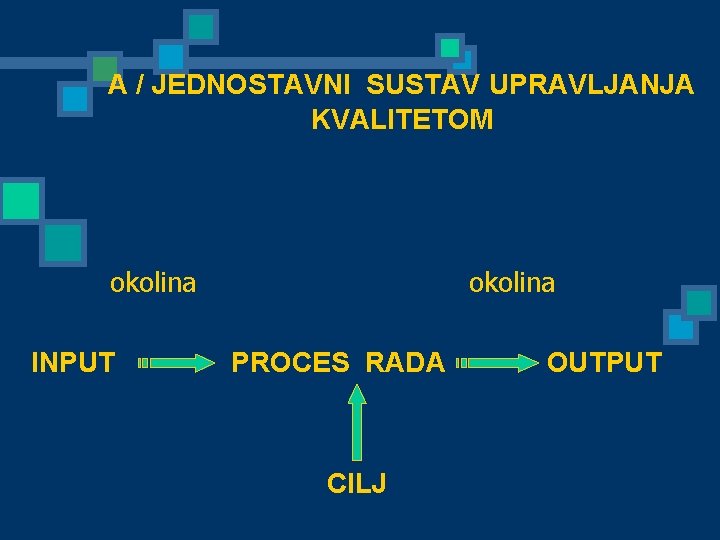 A / JEDNOSTAVNI SUSTAV UPRAVLJANJA KVALITETOM

okolina

okolina

INPUT

PROCES RADA

OUTPUT

CILJ